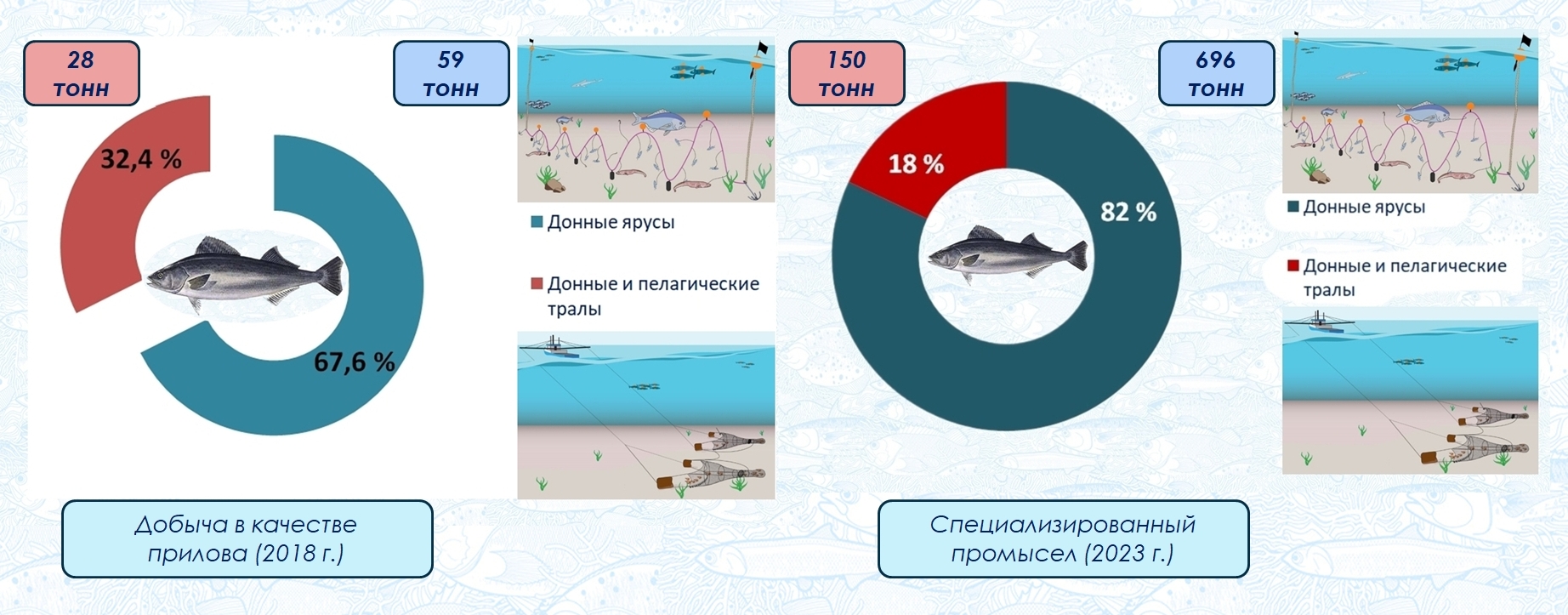 28 тонн

59 тонн

32,4 %

67,6 %

Донные ярусы

Донные и пелагические тралы

Добыча в качестве прилова (2018 г.)

150 тонн

696 тонн

18 %

82 %

Донные ярусы

Донные и пелагические тралы

Специализированный промысел (2023 г.)